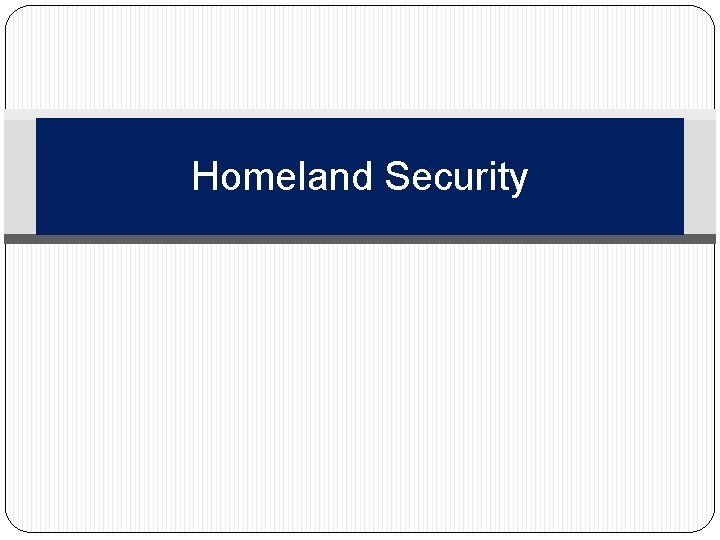 Homeland Security